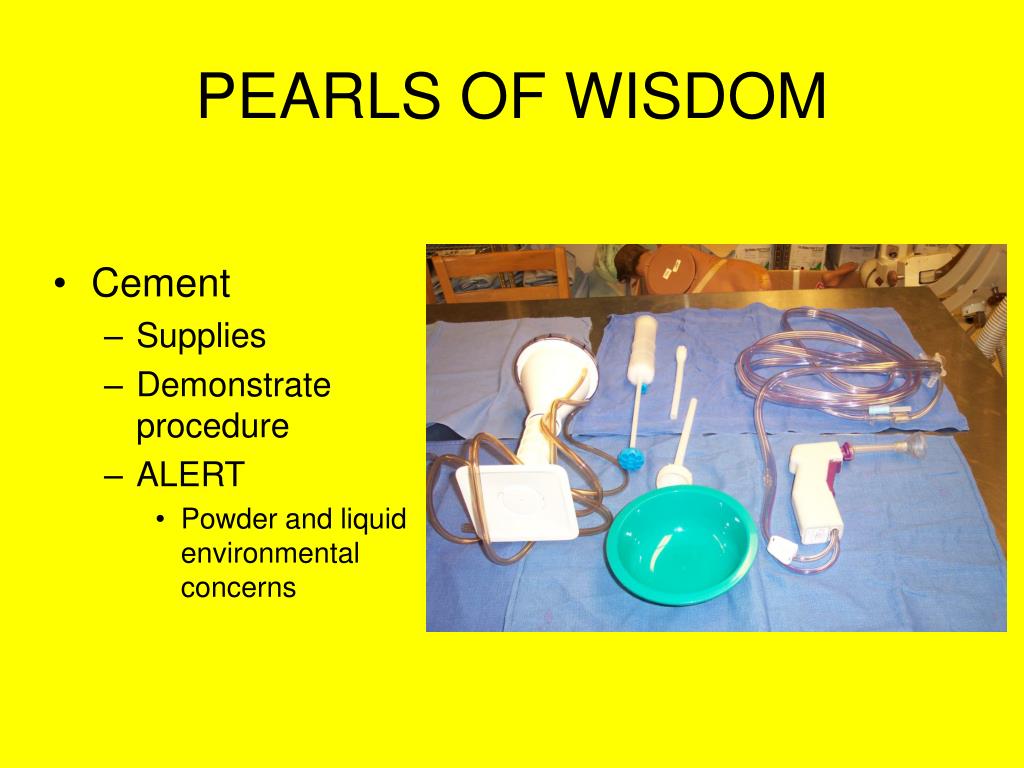 PEARLS OF WISDOM

• Cement
– Supplies
– Demonstrate procedure
– ALERT
• Powder and liquid environmental concerns